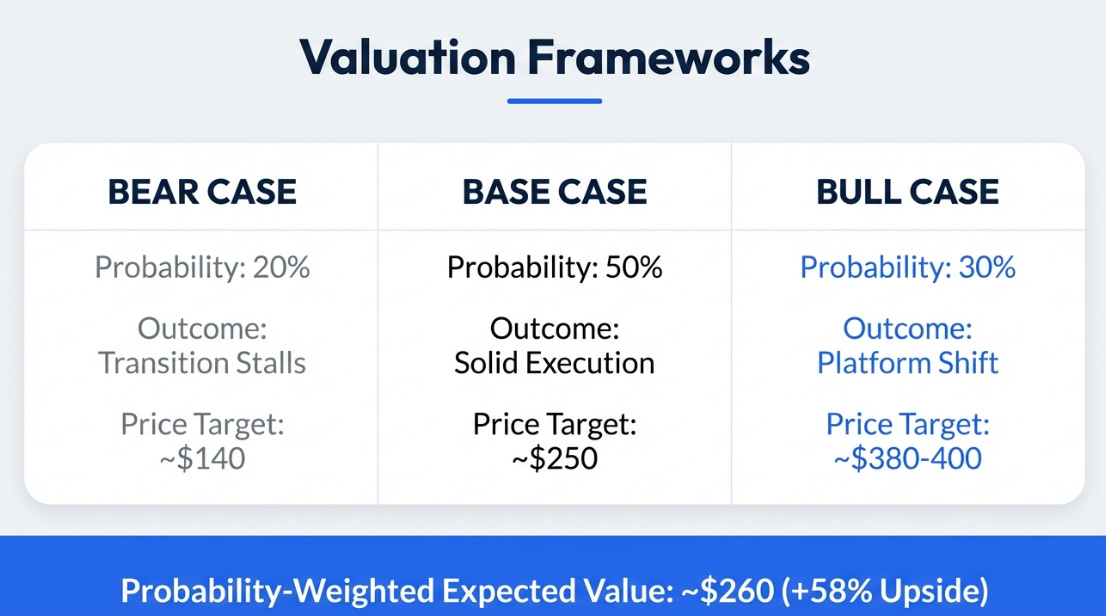 Valuation Frameworks

| BEAR CASE | BASE CASE | BULL CASE |
|---|---|---|
| Probability: 20% | Probability: 50% | Probability: 30% |
| Outcome: Transition Stalls | Outcome: Solid Execution | Outcome: Platform Shift |
| Price Target: ~\$140 | Price Target: ~\$250 | Price Target: ~\$380-400 |

Probability-Weighted Expected Value: ~\$260 (+58% Upside)